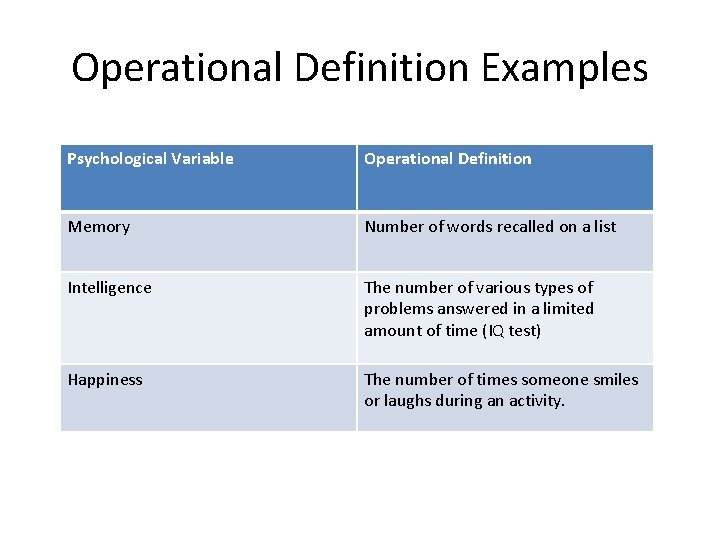 Operational Definition Examples

| Psychological Variable | Operational Definition |
|---|---|
| Memory | Number of words recalled on a list |
| Intelligence | The number of various types of problems answered in a limited amount of time (IQ test) |
| Happiness | The number of times someone smiles or laughs during an activity. |